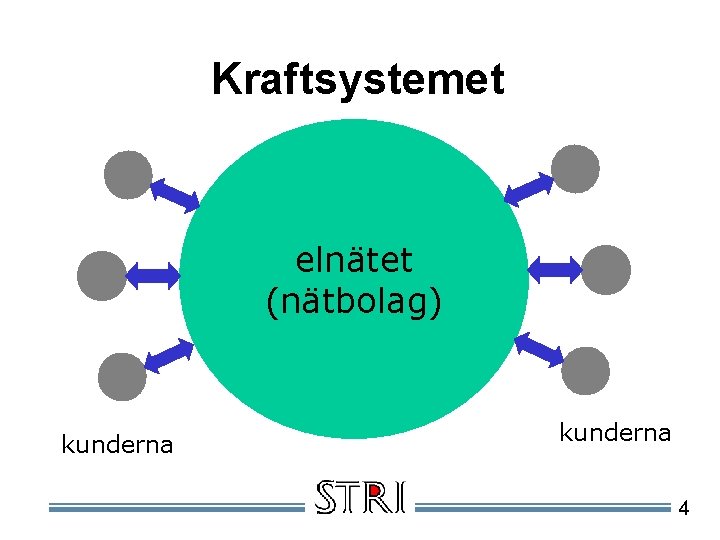 Kraftsystemet

elnätet
(nätbolag)

kunderna

kunderna

STRI

4